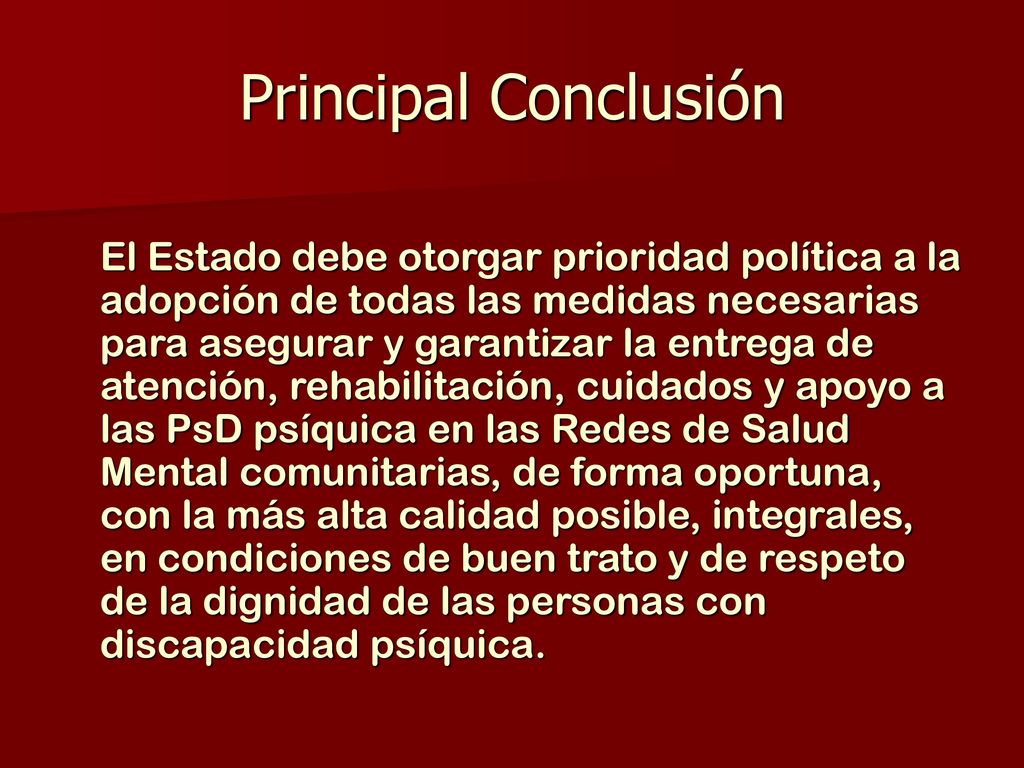 Principal Conclusión

El Estado debe otorgar prioridad política a la adopción de todas las medidas necesarias para asegurar y garantizar la entrega de atención, rehabilitación, cuidados y apoyo a las PsD psíquica en las Redes de Salud Mental comunitarias, de forma oportuna, con la más alta calidad posible, integrales, en condiciones de buen trato y de respeto de la dignidad de las personas con discapacidad psíquica.